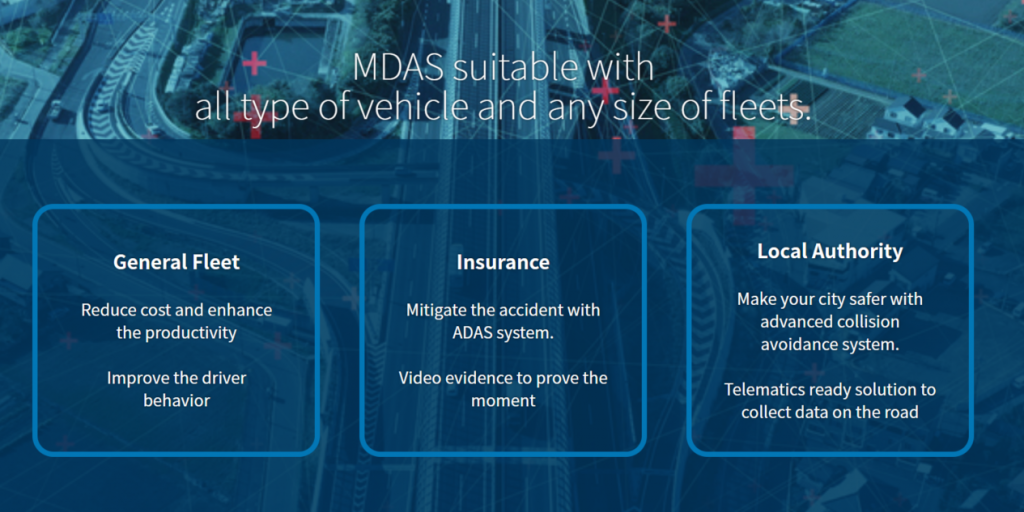 MDAS suitable with all type of vehicle and any size of fleets.

General Fleet

Reduce cost and enhance the productivity

Improve the driver behavior

Insurance

Mitigate the accident with ADAS system.

Video evidence to prove the moment

Local Authority

Make your city safer with advanced collision avoidance system.

Telematics ready solution to collect data on the road